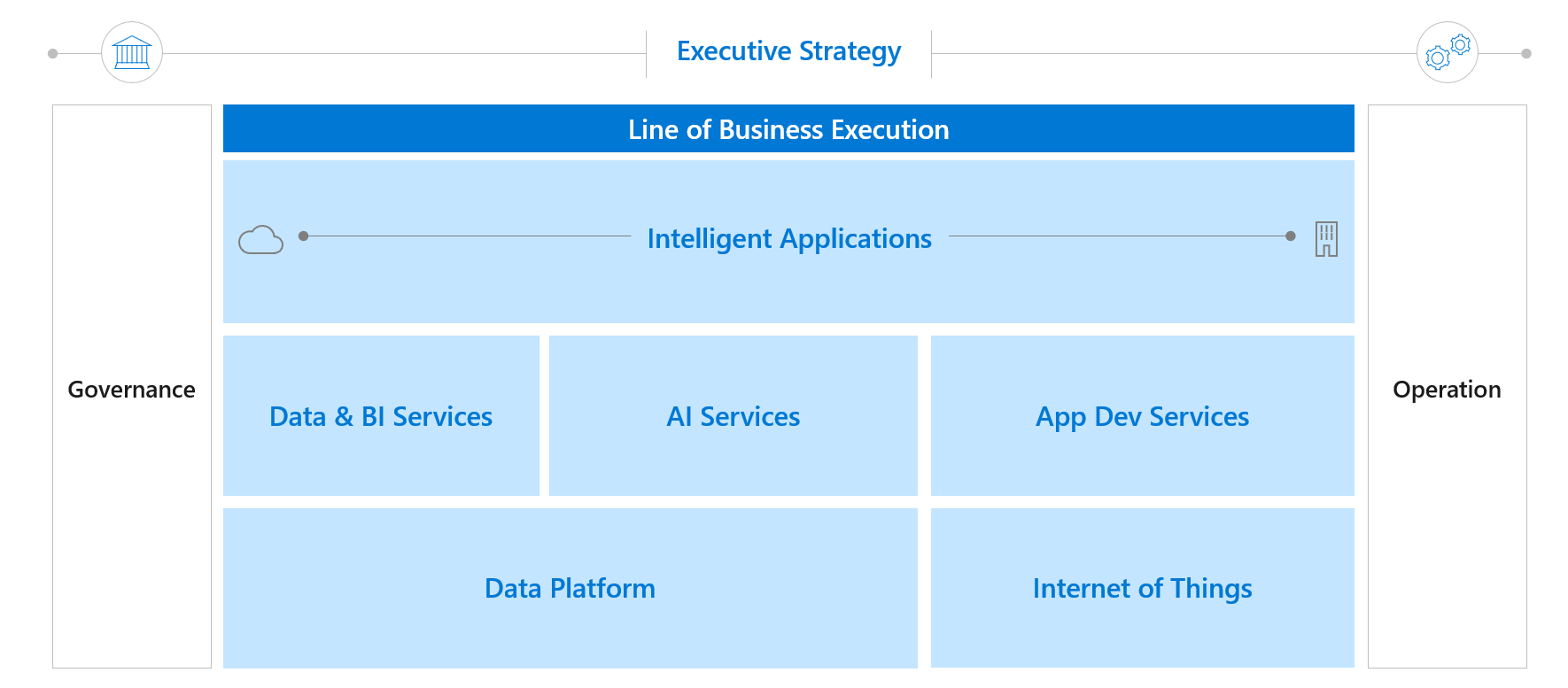 Executive Strategy

Governance

Line of Business Execution

Intelligent Applications

Data & BI Services

AI Services

App Dev Services

Data Platform

Internet of Things

Operation